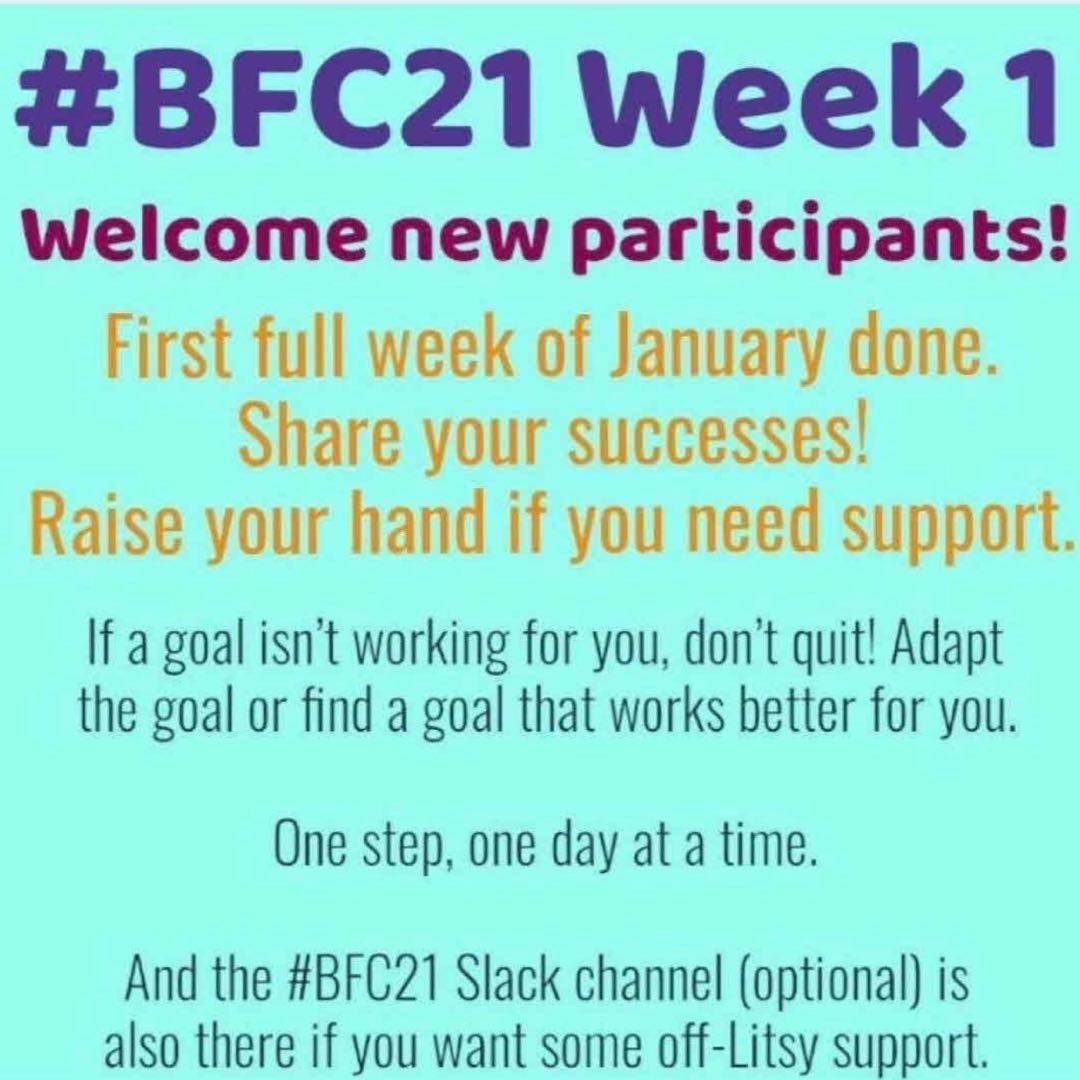 #BFC21 Week 1

Welcome new participants!

First full week of January done.
Share your successes!
Raise your hand if you need support.

If a goal isn't working for you, don't quit! Adapt the goal or find a goal that works better for you.

One step, one day at a time.

And the #BFC21 Slack channel (optional) is also there if you want some off-Litsy support.